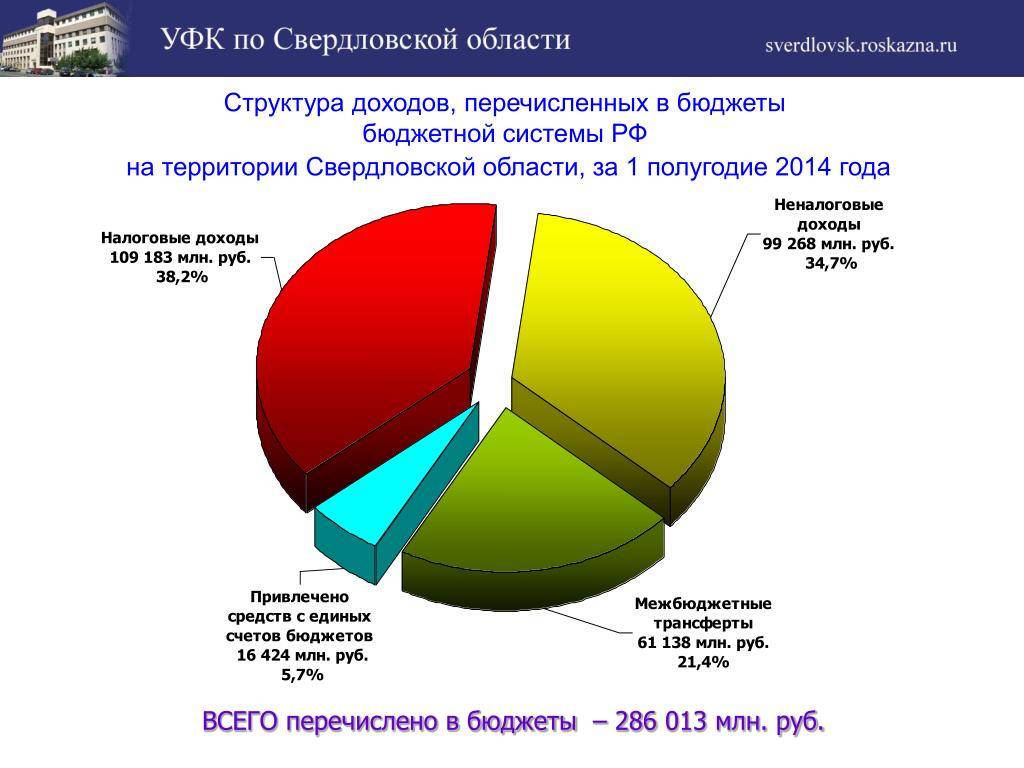 УФК по Свердловской области

sverdlovsk.roskazna.ru

Структура доходов, перечисленных в бюджеты бюджетной системы РФ
на территории Свердловской области, за 1 полугодие 2014 года

Налоговые доходы
109 183 млн. руб.
38,2%

Неналоговые доходы
99 268 млн. руб.
34,7%

Привлечено средств с единых счетов бюджетов
16 424 млн. руб.
5,7%

Межбюджетные трансферты
61 138 млн. руб.
21,4%

ВСЕГО перечислено в бюджеты – 286 013 млн. руб.